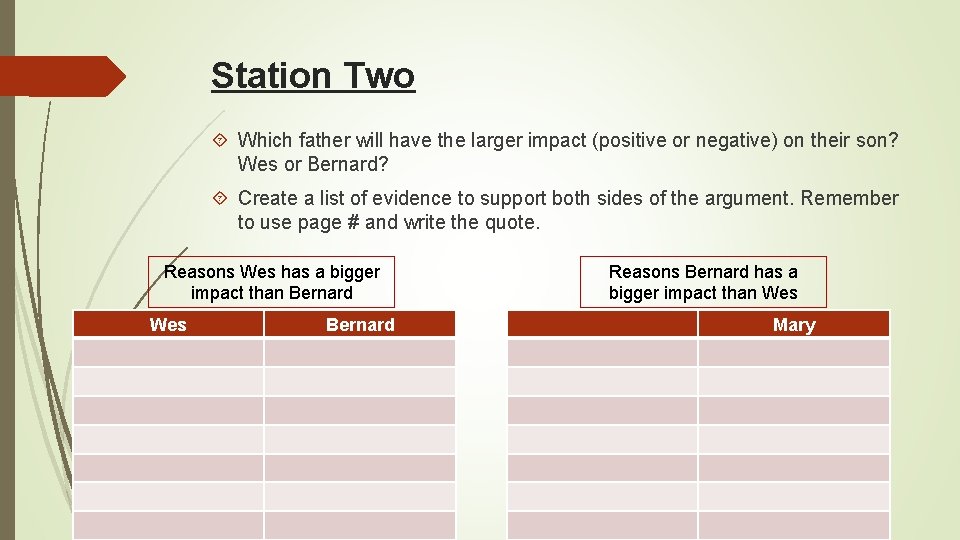 Station Two

Which father will have the larger impact (positive or negative) on their son? Wes or Bernard?

Create a list of evidence to support both sides of the argument. Remember to use page # and write the quote.

Reasons Wes has a bigger impact than Bernard

| Wes | Bernard |
|---|---|
| | |
| | |
| | |
| | |
| | |
| | |
| | |

Reasons Bernard has a bigger impact than Wes

| | Mary |
|---|---|
| | |
| | |
| | |
| | |
| | |
| | |
| | |